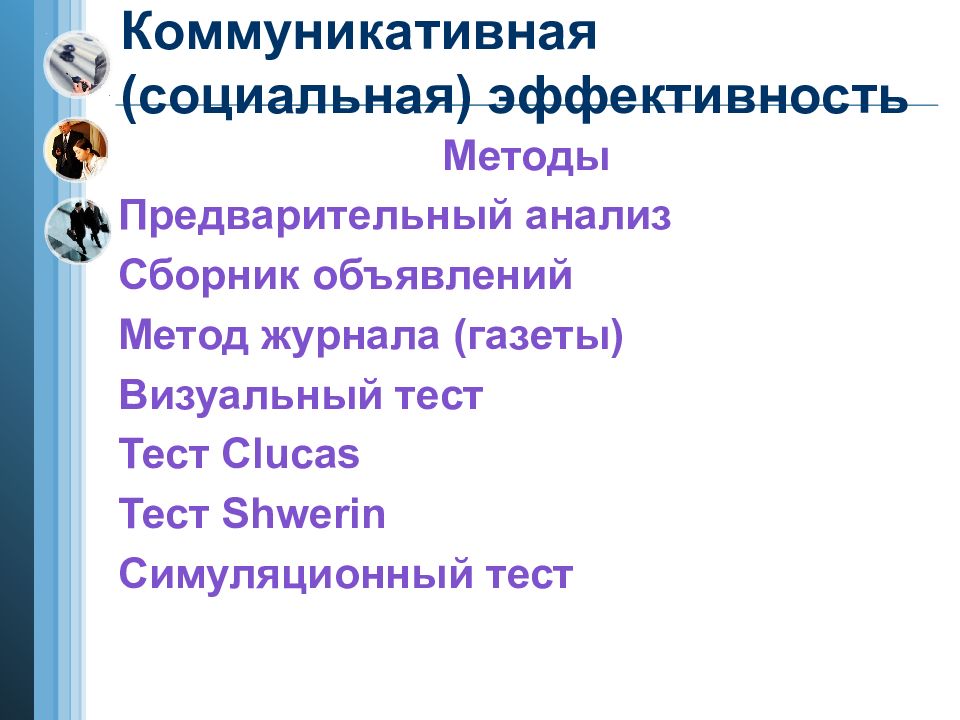 Коммуникативная (социальная) эффективность

Методы

Предварительный анализ

Сборник объявлений

Метод журнала (газеты)

Визуальный тест

Тест Clucas

Тест Shwerin

Симуляционный тест